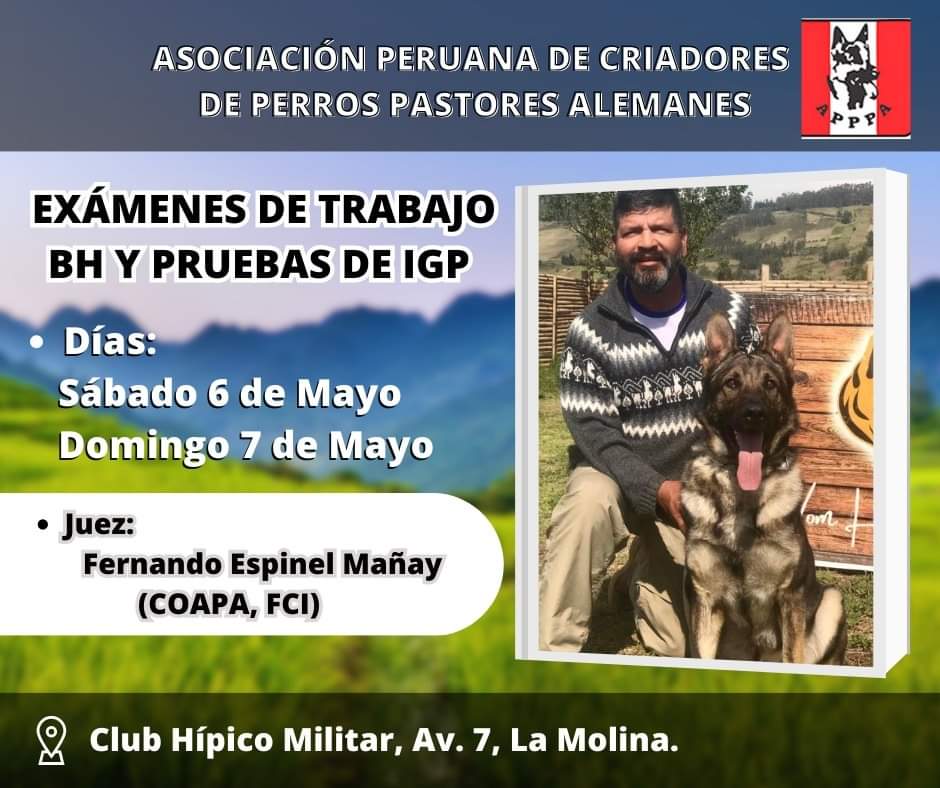 ASOCIACIÓN PERUANA DE CRIADORES DE PERROS PASTORES ALEMANES

APPPA

EXÁMENES DE TRABAJO BH Y PRUEBAS DE IGP

• Días:
Sábado 6 de Mayo
Domingo 7 de Mayo

• Juez:
Fernando Espinel Mañay
(COAPA, FCI)

Club Hípico Militar, Av. 7, La Molina.